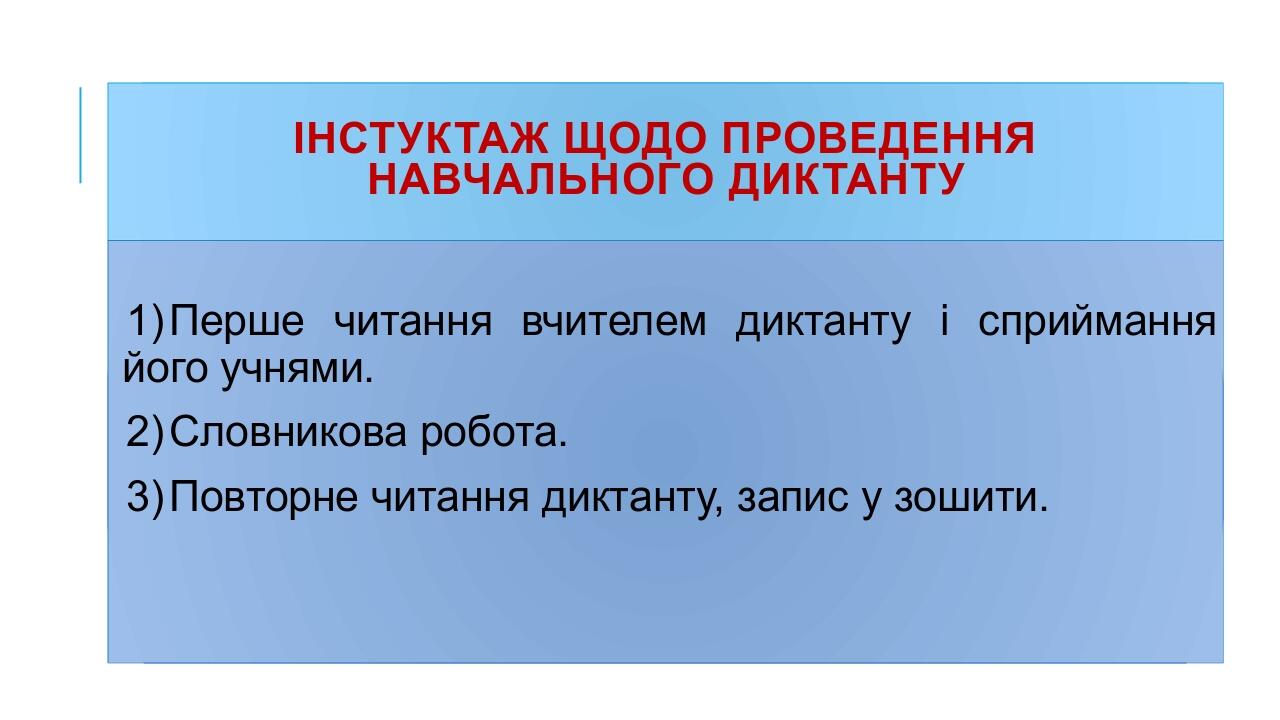 ІНСТУКТАЖ ЩОДО ПРОВЕДЕННЯ НАВЧАЛЬНОГО ДИКТАНТУ

1) Перше читання вчителем диктанту і сприймання його учнями.

2) Словникова робота.

3) Повторне читання диктанту, запис у зошити.